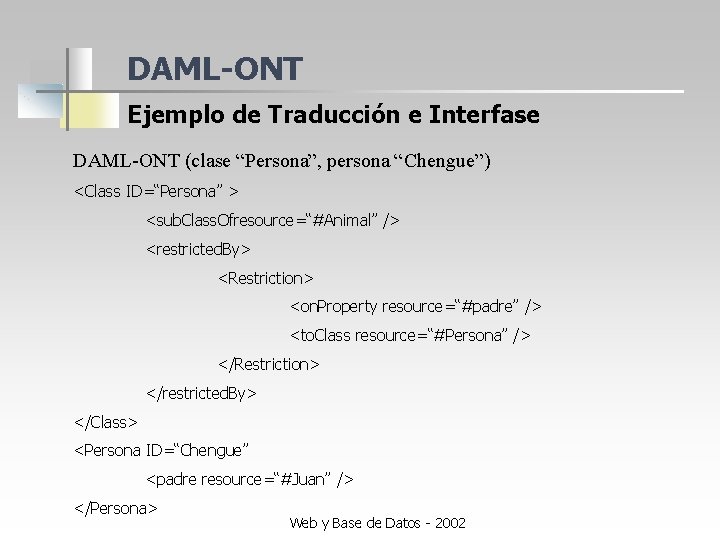 DAML-ONT

Ejemplo de Traducción e Interfase

DAML-ONT (clase “Persona”, persona “Chengue”)

<Class ID=“Persona” >

<subClassOfresource=“#Animal” />

<restrictedBy>

<Restriction>

<onProperty resource=“#padre” />

<toClass resource=“#Persona” />

</Restriction>

</restrictedBy>

</Class>

<Persona ID=“Chengue”

<padre resource=“#Juan” />

</Persona>

Web y Base de Datos - 2002